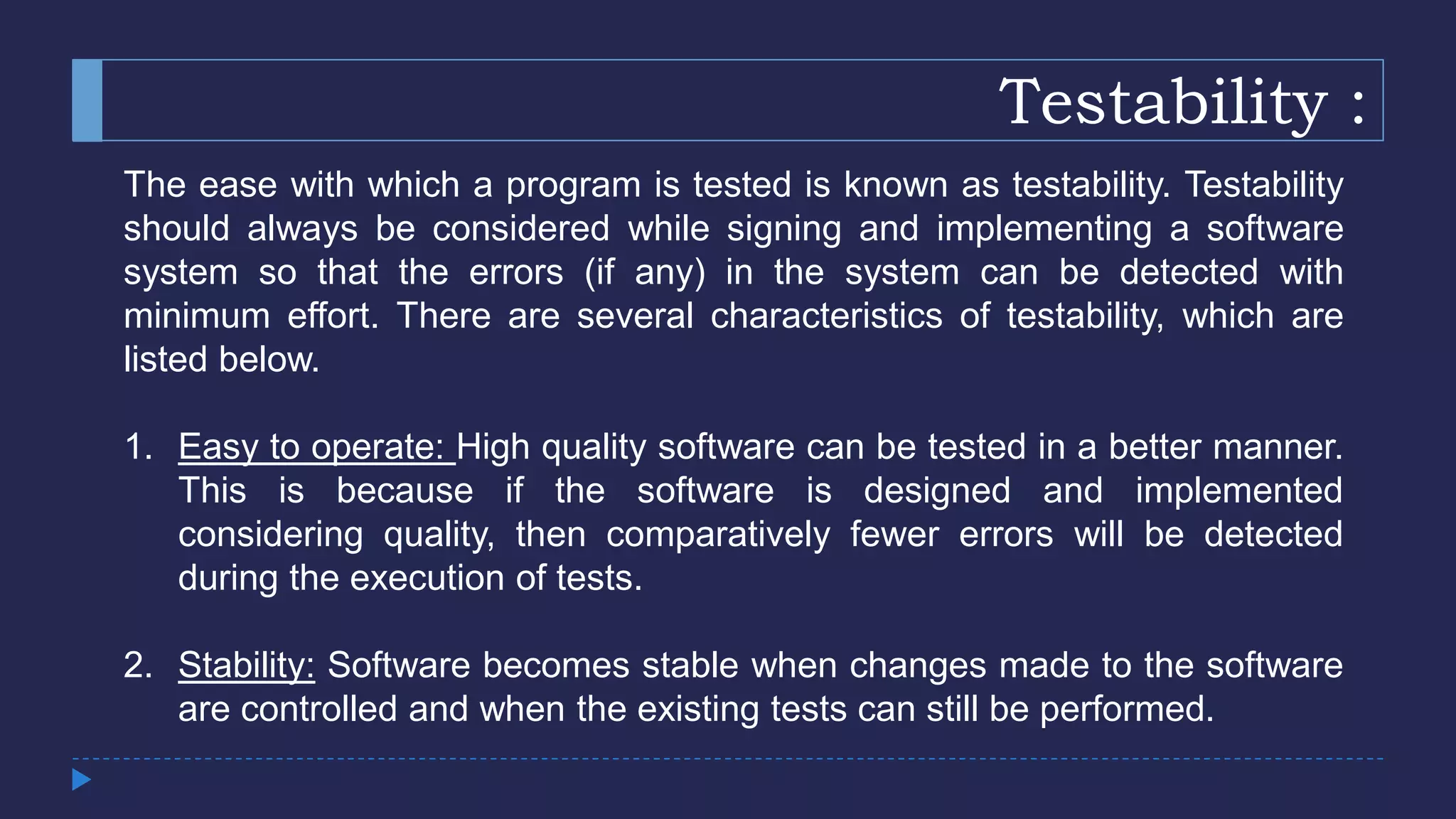 Testability :

The ease with which a program is tested is known as testability. Testability should always be considered while signing and implementing a software system so that the errors (if any) in the system can be detected with minimum effort. There are several characteristics of testability, which are listed below.

1. Easy to operate: High quality software can be tested in a better manner. This is because if the software is designed and implemented considering quality, then comparatively fewer errors will be detected during the execution of tests.

2. Stability: Software becomes stable when changes made to the software are controlled and when the existing tests can still be performed.